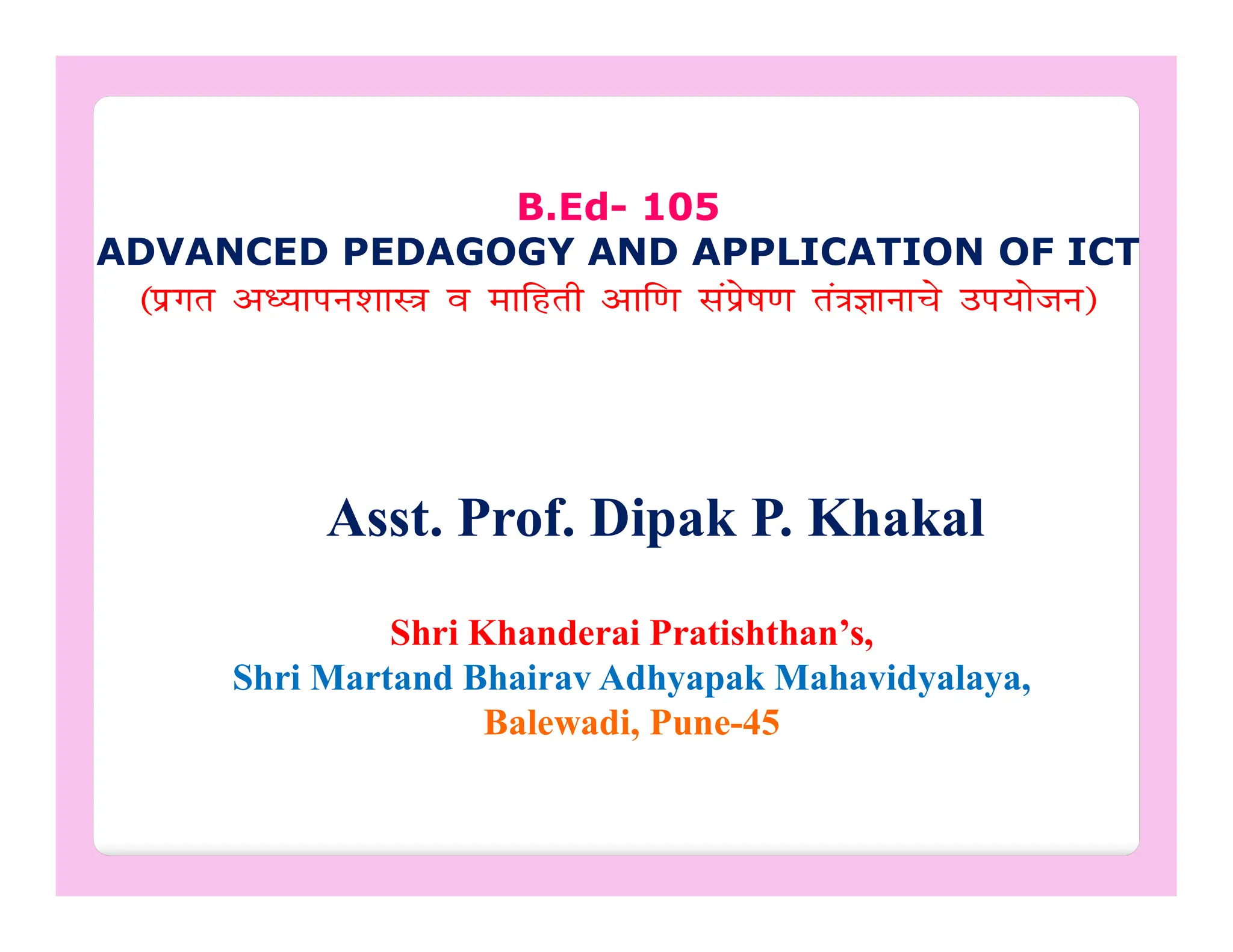 B.Ed- 105
ADVANCED PEDAGOGY AND APPLICATION OF ICT
(प्रगत अध्यापनशास्त्र व माहिती आणि संप्रेषण तंत्रज्ञानाचे उपयोजन)

Asst. Prof. Dipak P. Khakal

Shri Khanderai Pratishthan’s,
Shri Martand Bhairav Adhyapak Mahavidyalaya,
Balewadi, Pune-45